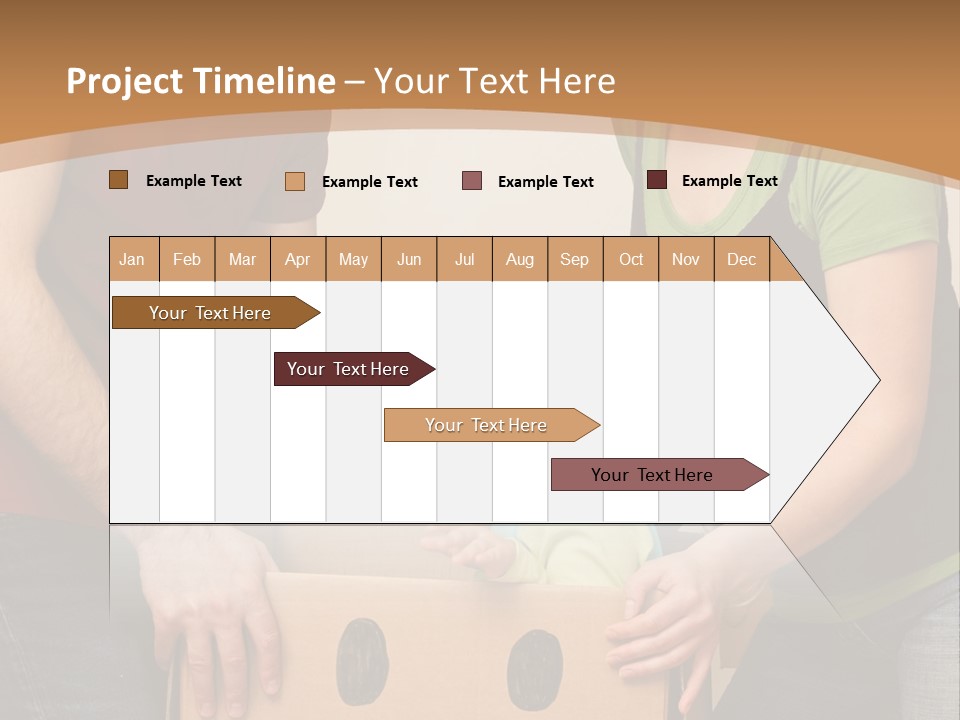 Project Timeline – Your Text Here

Example Text Example Text Example Text Example Text

| Jan | Feb | Mar | Apr | May | Jun | Jul | Aug | Sep | Oct | Nov | Dec |
|---|---|---|---|---|---|---|---|---|---|---|---|

Your Text Here

Your Text Here

Your Text Here

Your Text Here